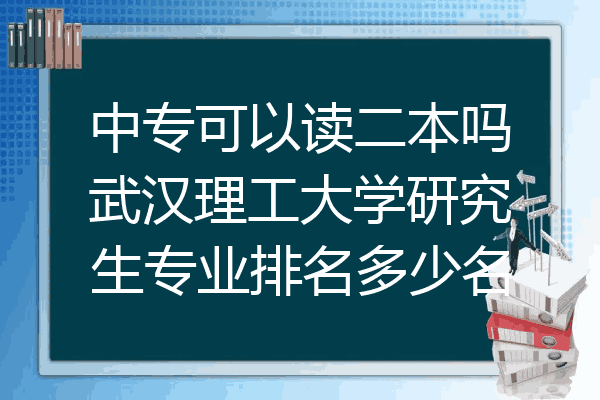 中专可以读二本吗武汉理工大学研究生专业排名多少名